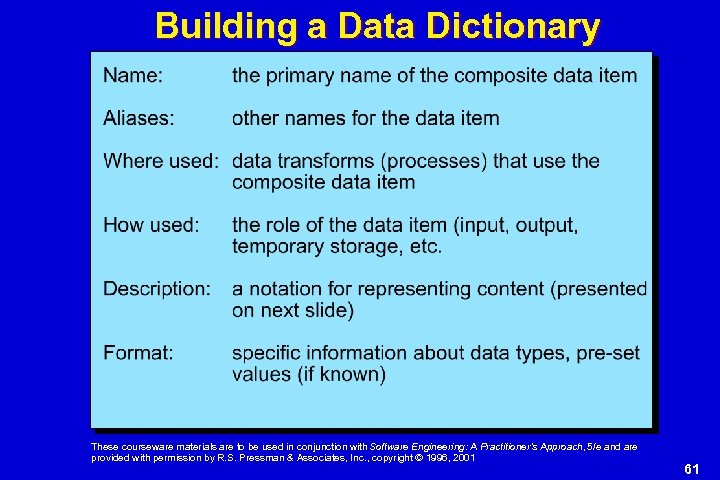 Building a Data Dictionary

Name: the primary name of the composite data item

Aliases: other names for the data item

Where used: data transforms (processes) that use the composite data item

How used: the role of the data item (input, output, temporary storage, etc.

Description: a notation for representing content (presented on next slide)

Format: specific information about data types, pre-set values (if known)

These courseware materials are to be used in conjunction with Software Engineering: A Practitioner's Approach, 5/e and are provided with permission by R.S. Pressman & Associates, Inc., copyright © 1996, 2001

61